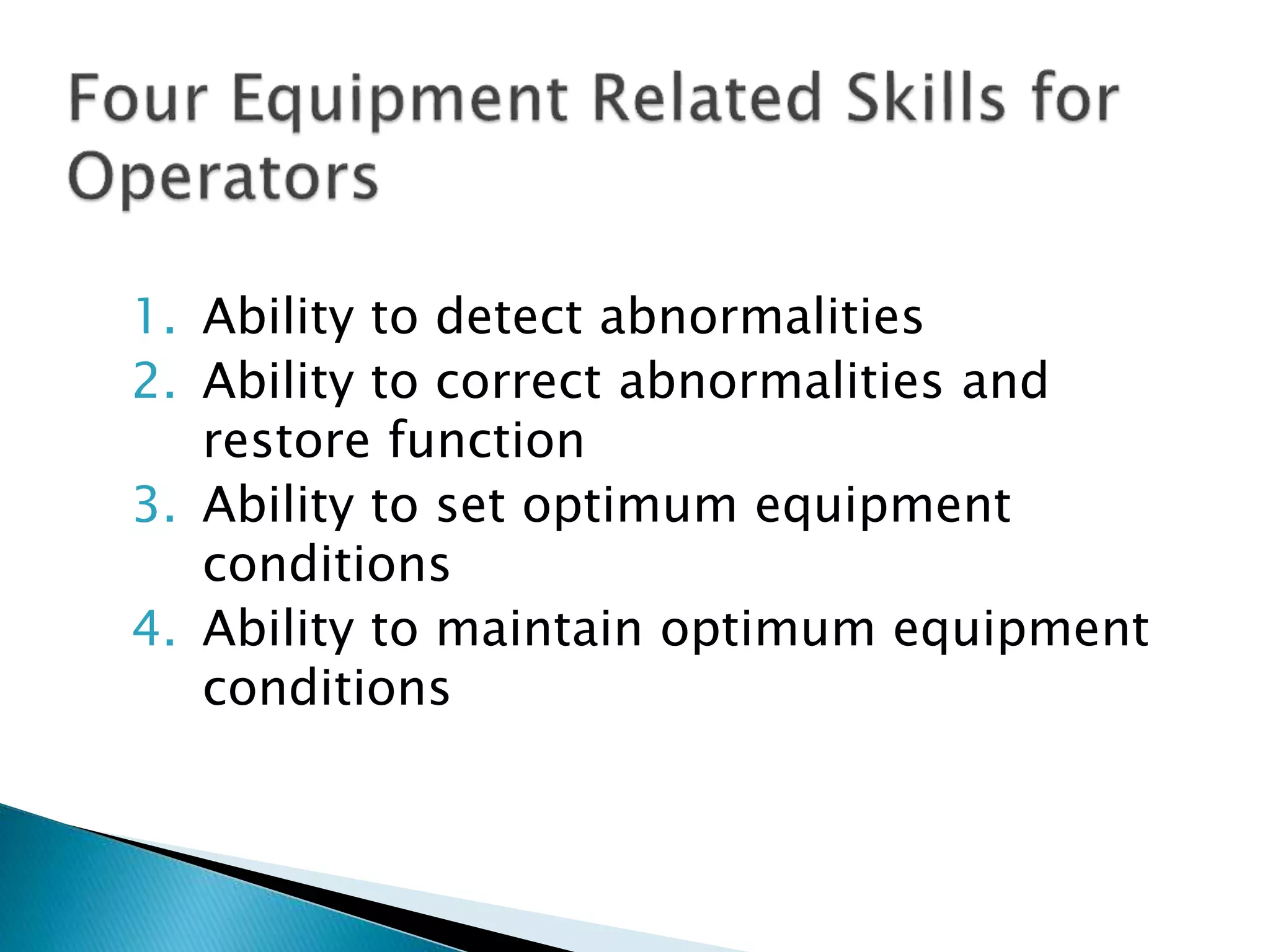 Four Equipment Related Skills for Operators

1. Ability to detect abnormalities
2. Ability to correct abnormalities and restore function
3. Ability to set optimum equipment conditions
4. Ability to maintain optimum equipment conditions